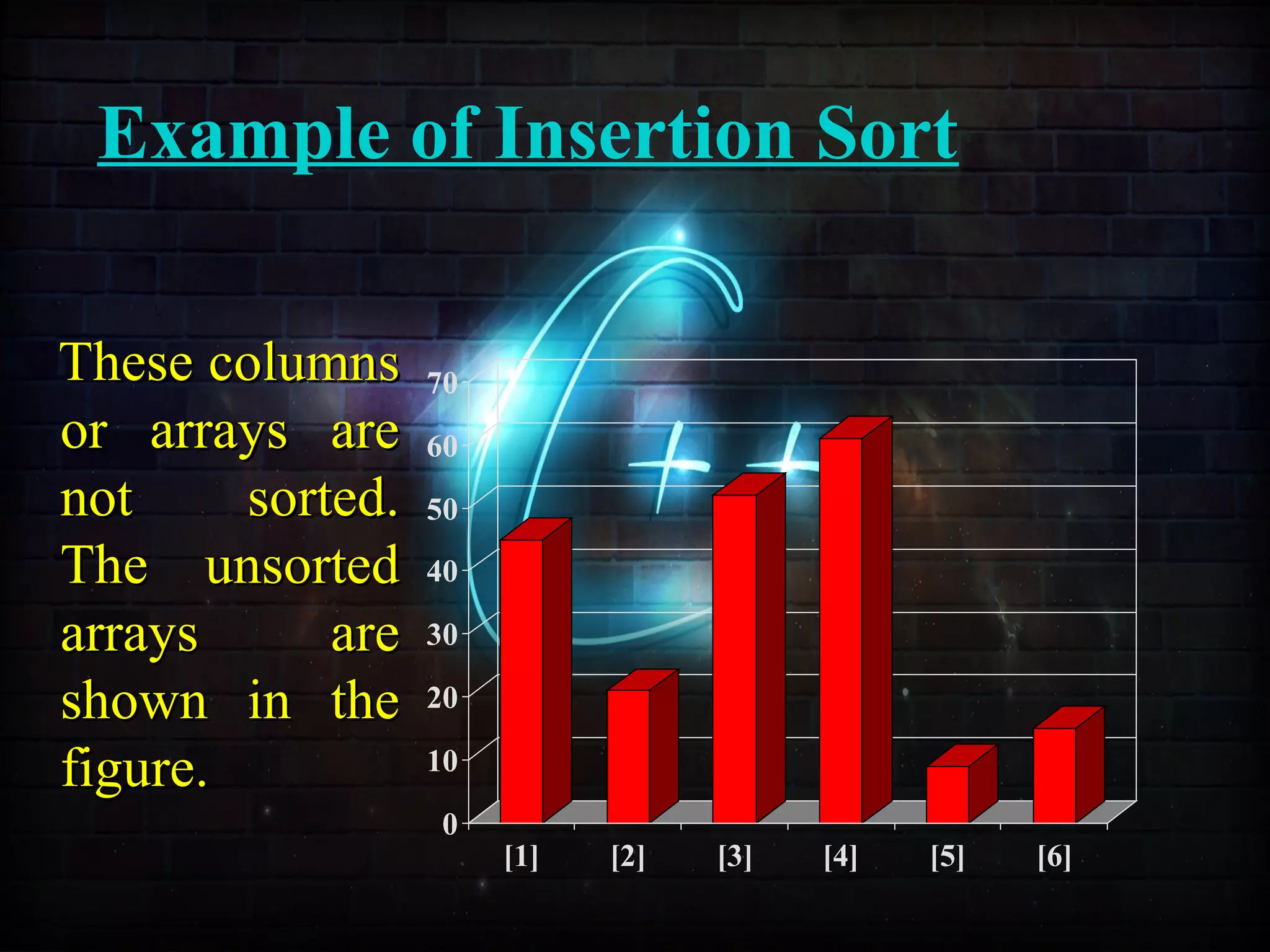 Example of Insertion Sort

These columns or arrays are not sorted. The unsorted arrays are shown in the figure.

70
60
50
40
30
20
10
0

[1] [2] [3] [4] [5] [6]